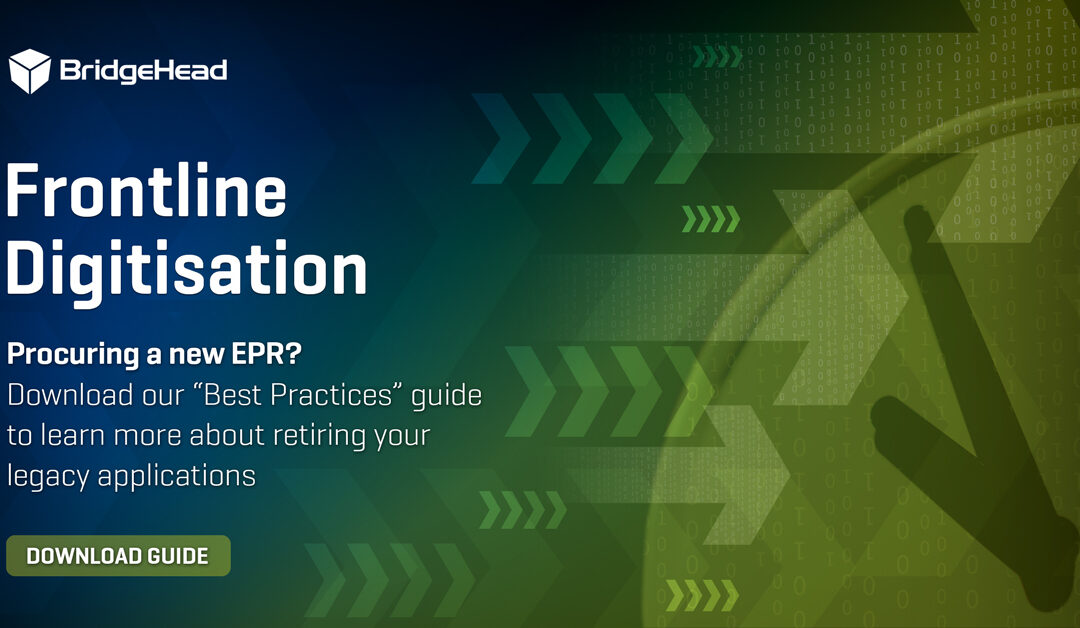 BridgeHead

Frontline Digitisation

Procuring a new EPR?
Download our “Best Practices” guide to learn more about retiring your legacy applications

DOWNLOAD GUIDE